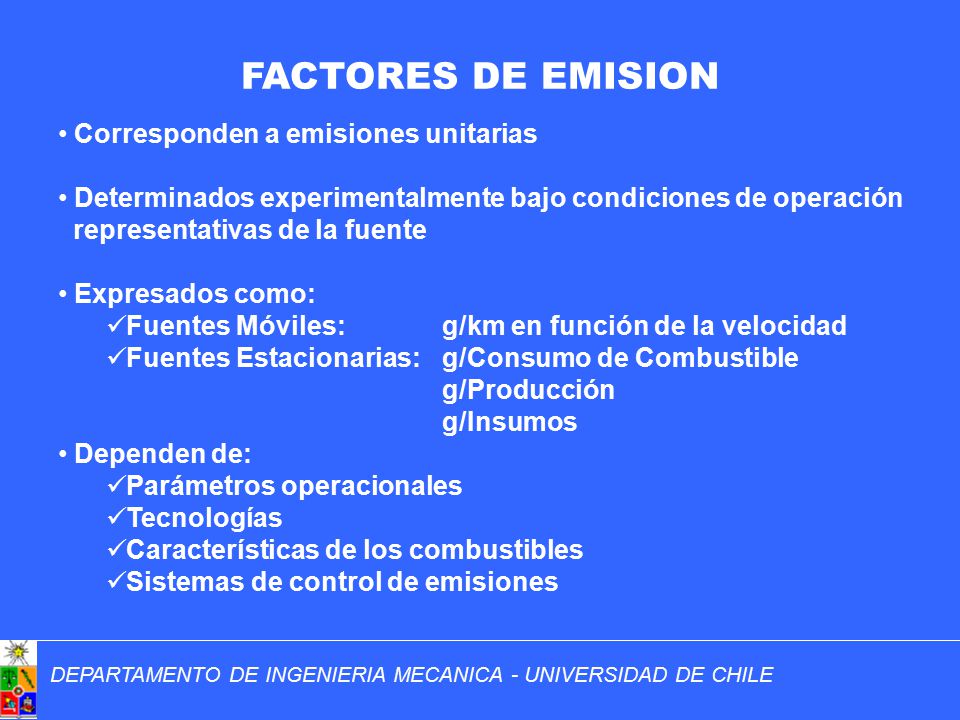 FACTORES DE EMISION

• Corresponden a emisiones unitarias

• Determinados experimentalmente bajo condiciones de operación representativas de la fuente

• Expresados como:
✓Fuentes Móviles: g/km en función de la velocidad
✓Fuentes Estacionarias: g/Consumo de Combustible
g/Producción
g/Insumos

• Dependen de:
✓Parámetros operacionales
✓Tecnologías
✓Características de los combustibles
✓Sistemas de control de emisiones

DEPARTAMENTO DE INGENIERIA MECANICA - UNIVERSIDAD DE CHILE